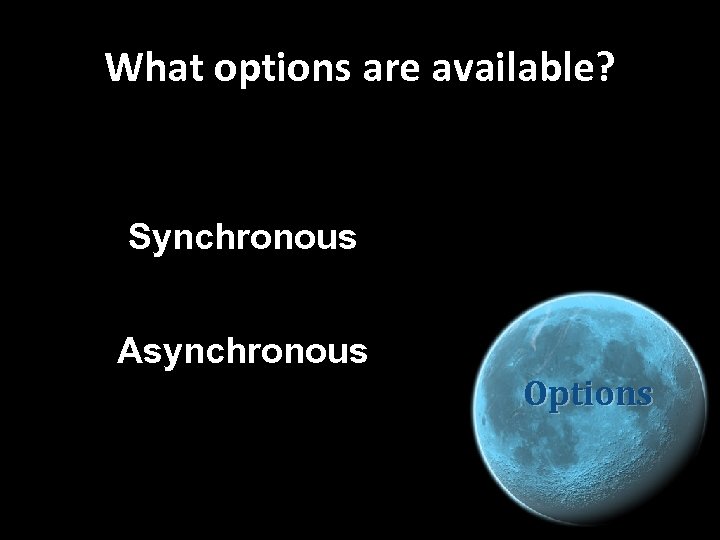 What options are available?

Synchronous

Asynchronous

Options